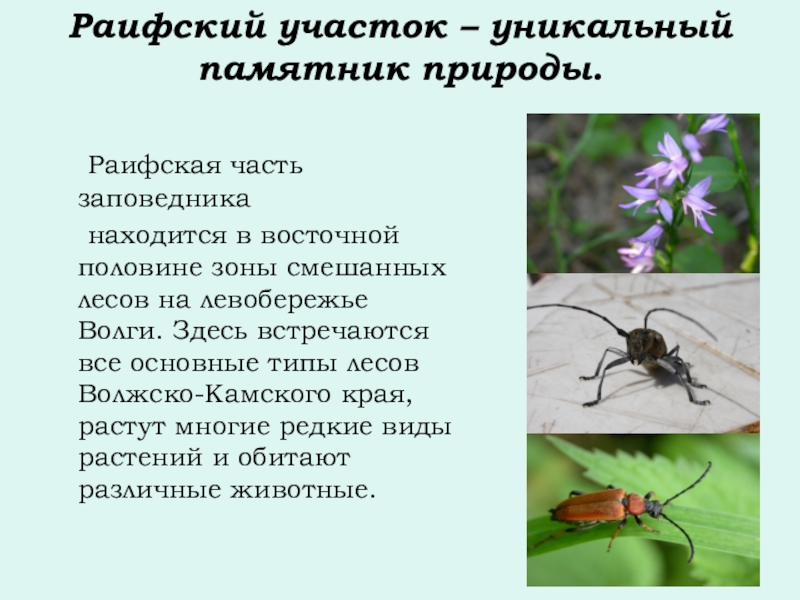 Раифский участок – уникальный памятник природы.

Раифская часть заповедника находится в восточной половине зоны смешанных лесов на левобережье Волги. Здесь встречаются все основные типы лесов Волжско-Камского края, растут многие редкие виды растений и обитают различные животные.